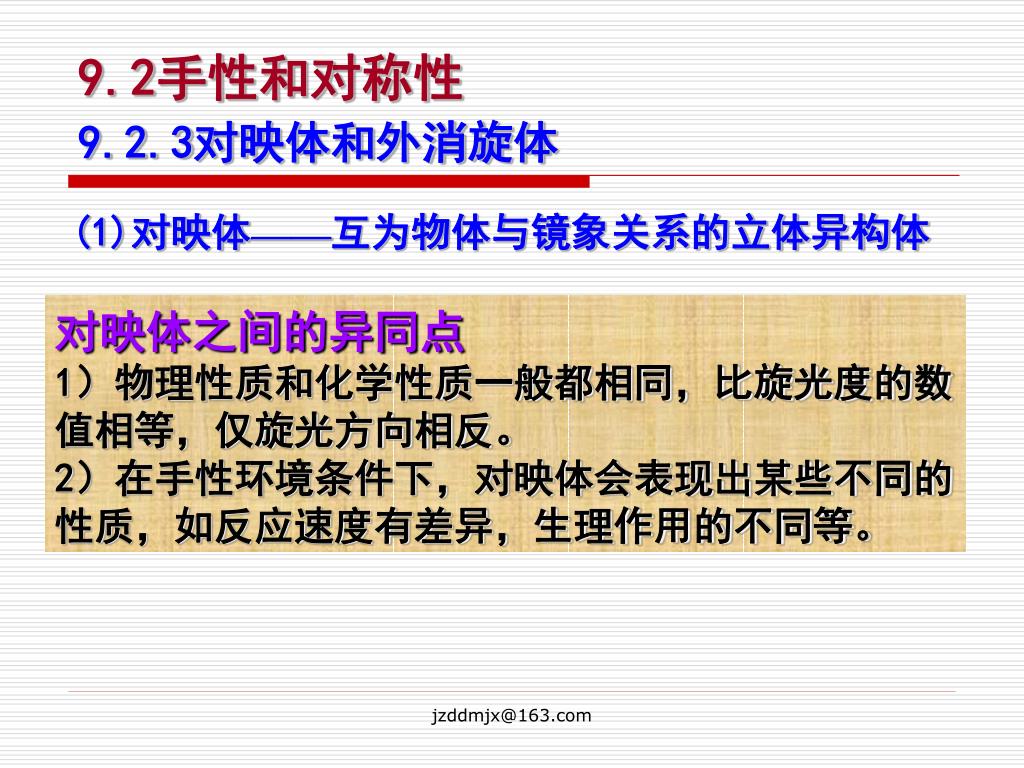 9.2手性和对称性
9.2.3对映体和外消旋体

(1)对映体——互为物体与镜象关系的立体异构体

对映体之间的异同点
1）物理性质和化学性质一般都相同，比旋光度的数值相等，仅旋光方向相反。
2）在手性环境条件下，对映体会表现出某些不同的性质，如反应速度有差异，生理作用的不同等。

jzddmjx@163.com